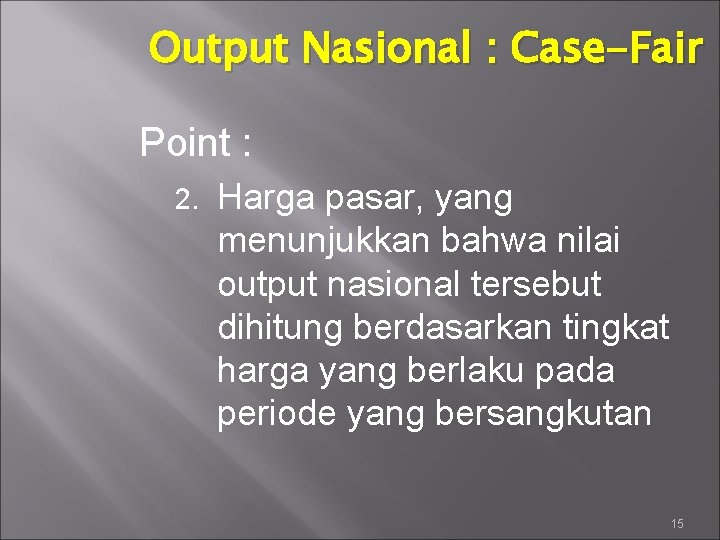 Output Nasional : Case-Fair

Point :

2. Harga pasar, yang menunjukkan bahwa nilai output nasional tersebut dihitung berdasarkan tingkat harga yang berlaku pada periode yang bersangkutan

15